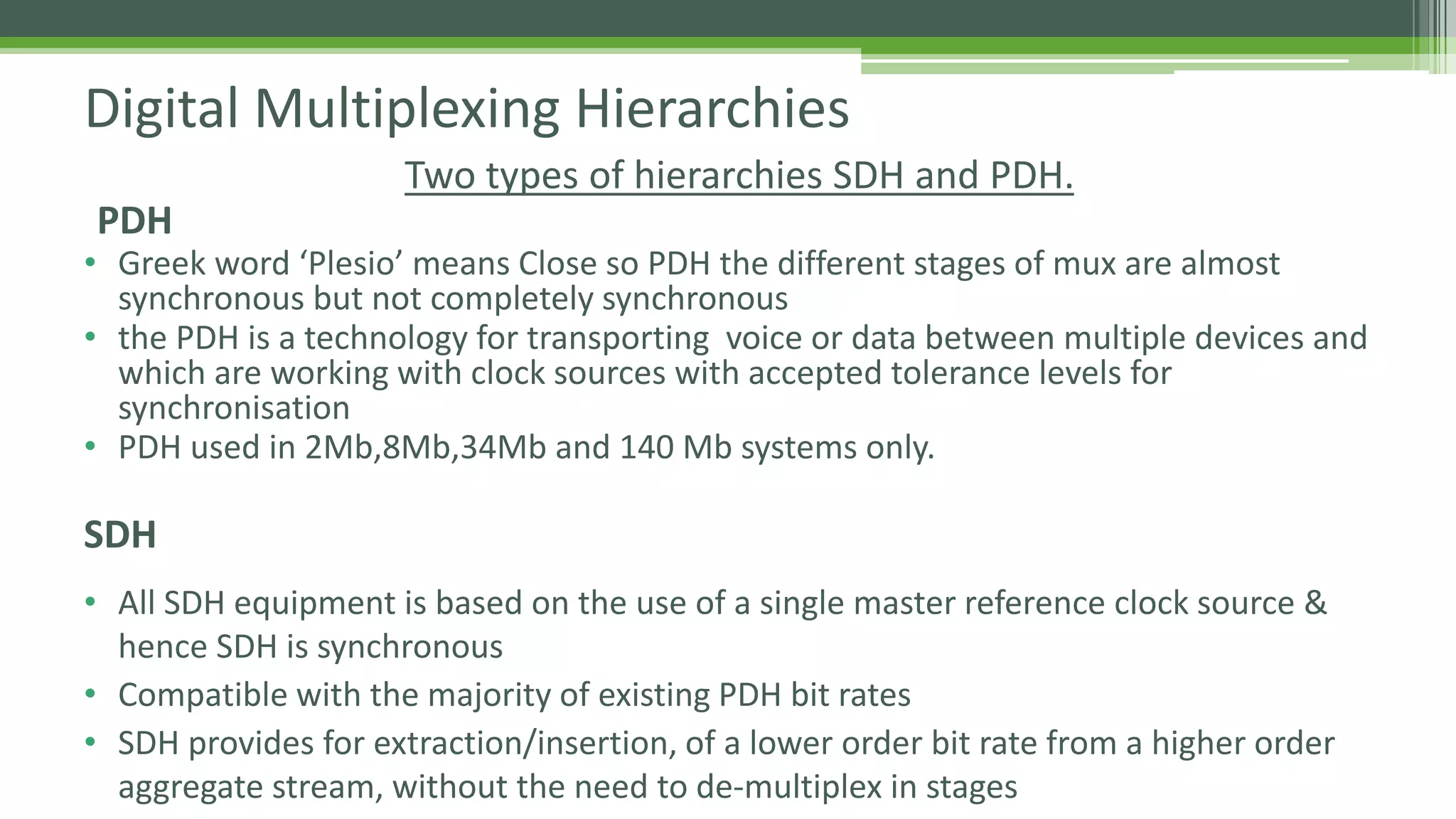 Digital Multiplexing Hierarchies

Two types of hierarchies SDH and PDH.

PDH

• Greek word ‘Plesio’ means Close so PDH the different stages of mux are almost synchronous but not completely synchronous
• the PDH is a technology for transporting voice or data between multiple devices and which are working with clock sources with accepted tolerance levels for synchronisation
• PDH used in 2Mb,8Mb,34Mb and 140 Mb systems only.

SDH

• All SDH equipment is based on the use of a single master reference clock source & hence SDH is synchronous
• Compatible with the majority of existing PDH bit rates
• SDH provides for extraction/insertion, of a lower order bit rate from a higher order aggregate stream, without the need to de-multiplex in stages